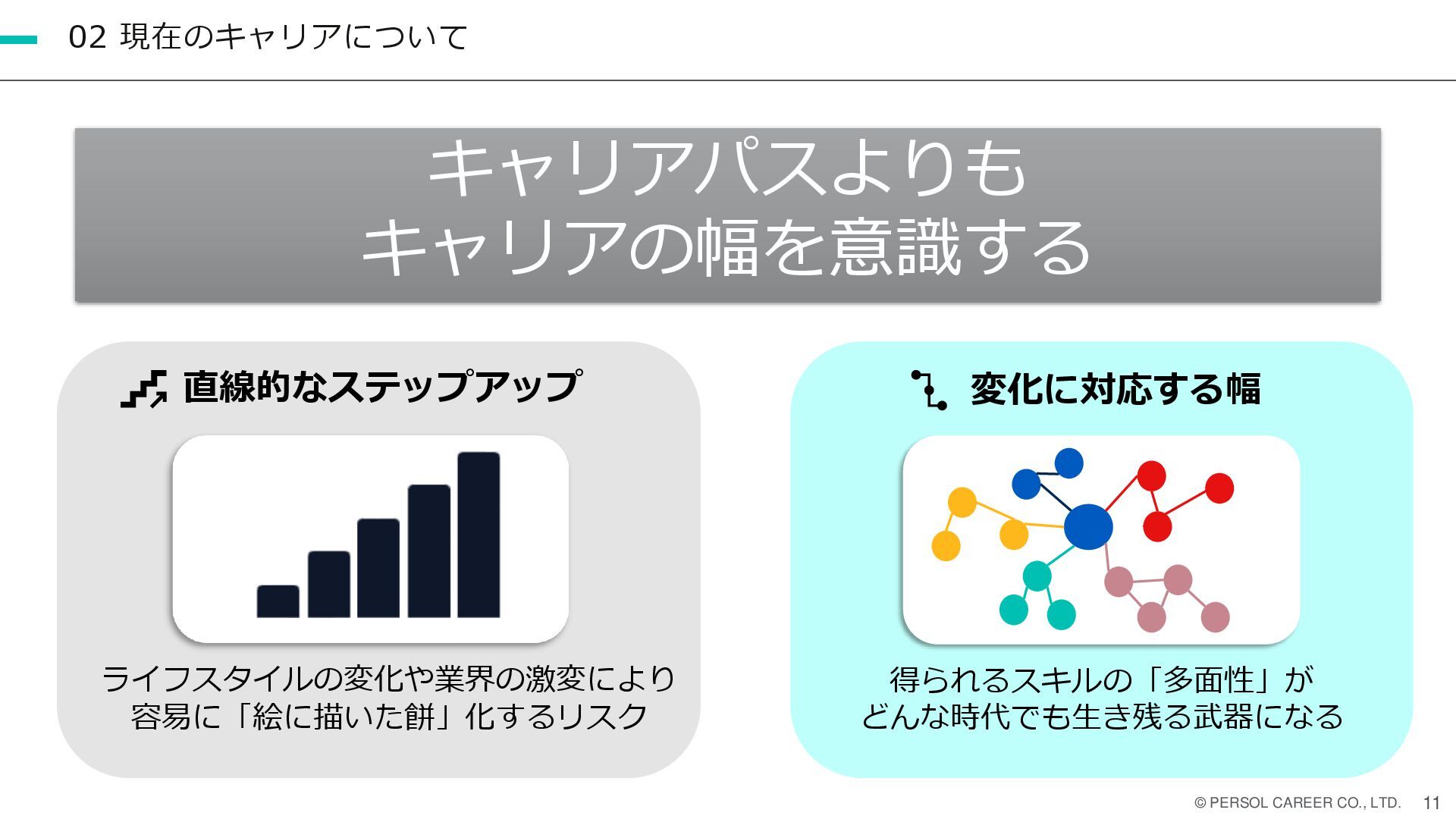 02 現在のキャリアについて

キャリアパスよりも
キャリアの幅を意識する

直線的なステップアップ

ライフスタイルの変化や業界の激変により
容易に「絵に描いた餅」化するリスク

変化に対応する幅

得られるスキルの「多面性」が
どんな時代でも生き残る武器になる

© PERSOL CAREER CO., LTD. 11